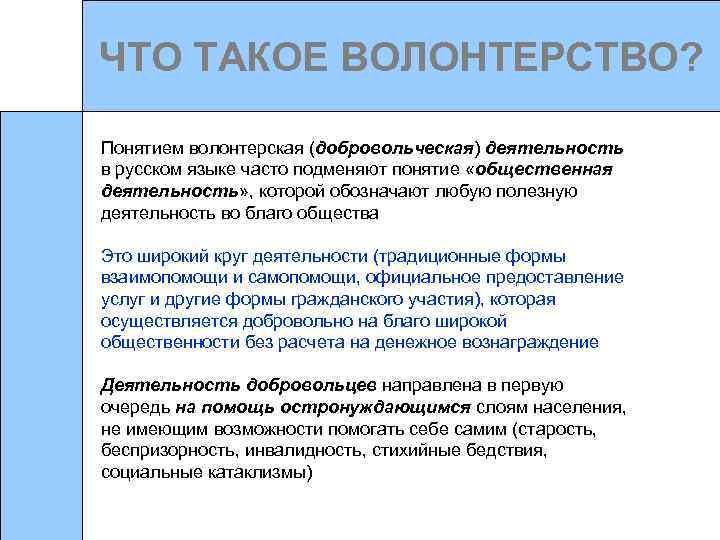 ЧТО ТАКОЕ ВОЛОНТЕРСТВО?

Понятием волонтерская (добровольческая) деятельность в русском языке часто подменяют понятие «общественная деятельность», которой обозначают любую полезную деятельность во благо общества

Это широкий круг деятельности (традиционные формы взаимопомощи и самопомощи, официальное предоставление услуг и другие формы гражданского участия), которая осуществляется добровольно на благо широкой общественности без расчета на денежное вознаграждение

Деятельность добровольцев направлена в первую очередь на помощь остронуждающимся слоям населения, не имеющим возможности помогать себе самим (старость, беспризорность, инвалидность, стихийные бедствия, социальные катаклизмы)